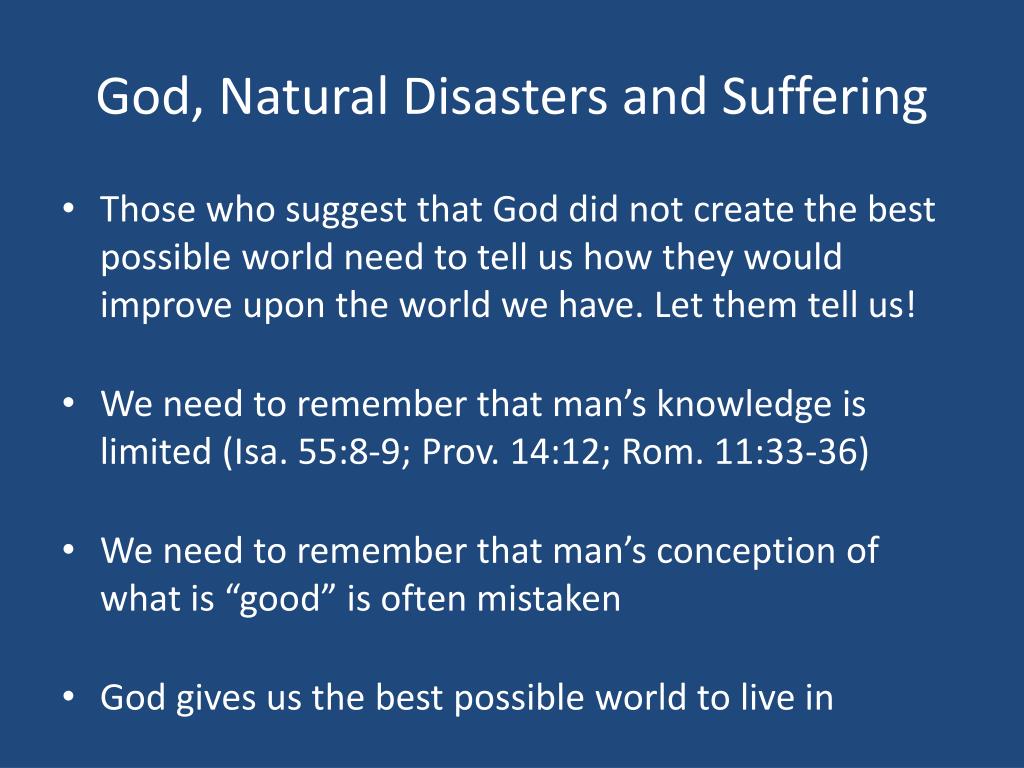 God, Natural Disasters and Suffering

• Those who suggest that God did not create the best possible world need to tell us how they would improve upon the world we have. Let them tell us!

• We need to remember that man’s knowledge is limited (Isa. 55:8-9; Prov. 14:12; Rom. 11:33-36)

• We need to remember that man’s conception of what is “good” is often mistaken

• God gives us the best possible world to live in